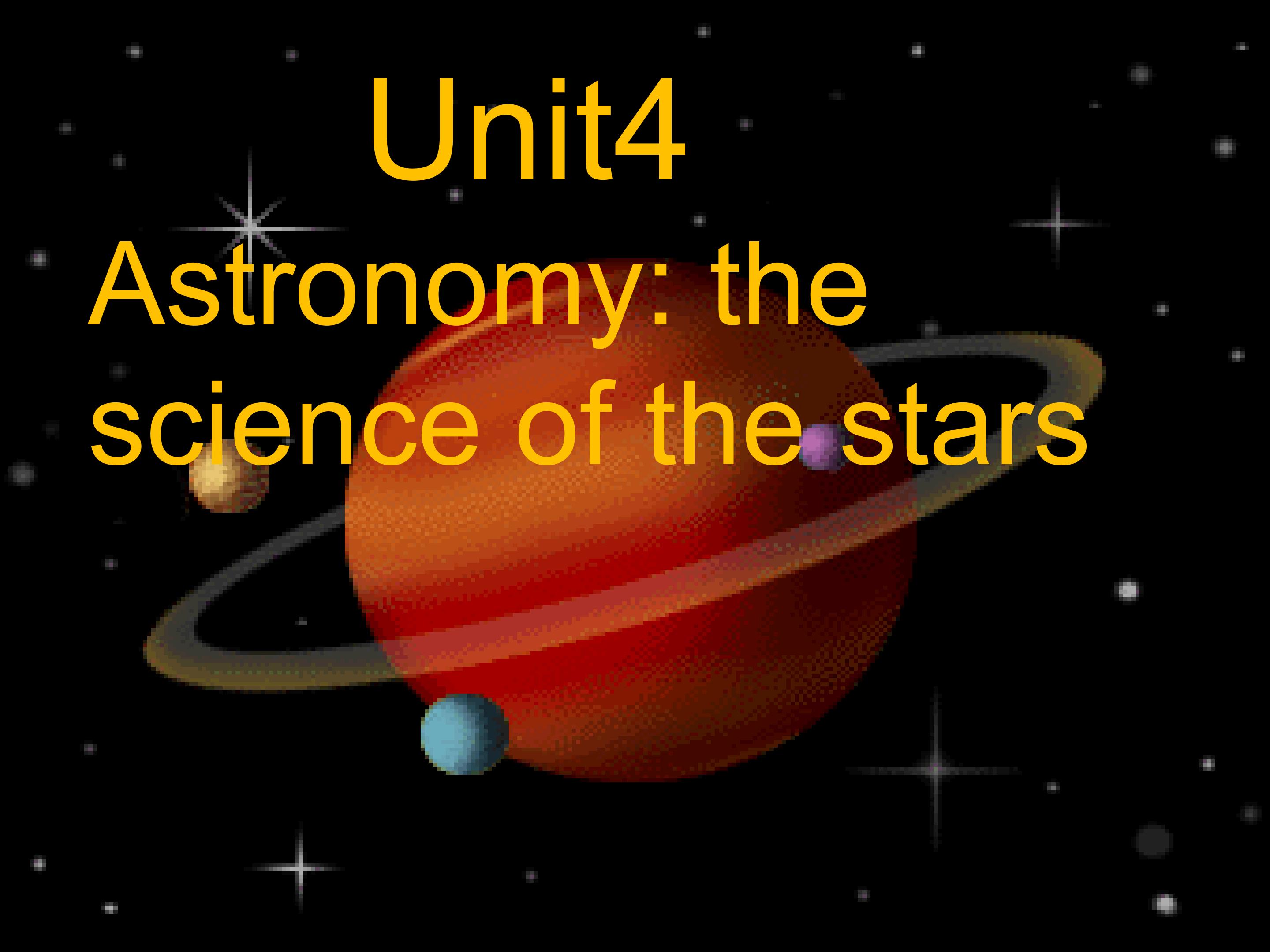 Unit4

Astronomy: the science of the stars